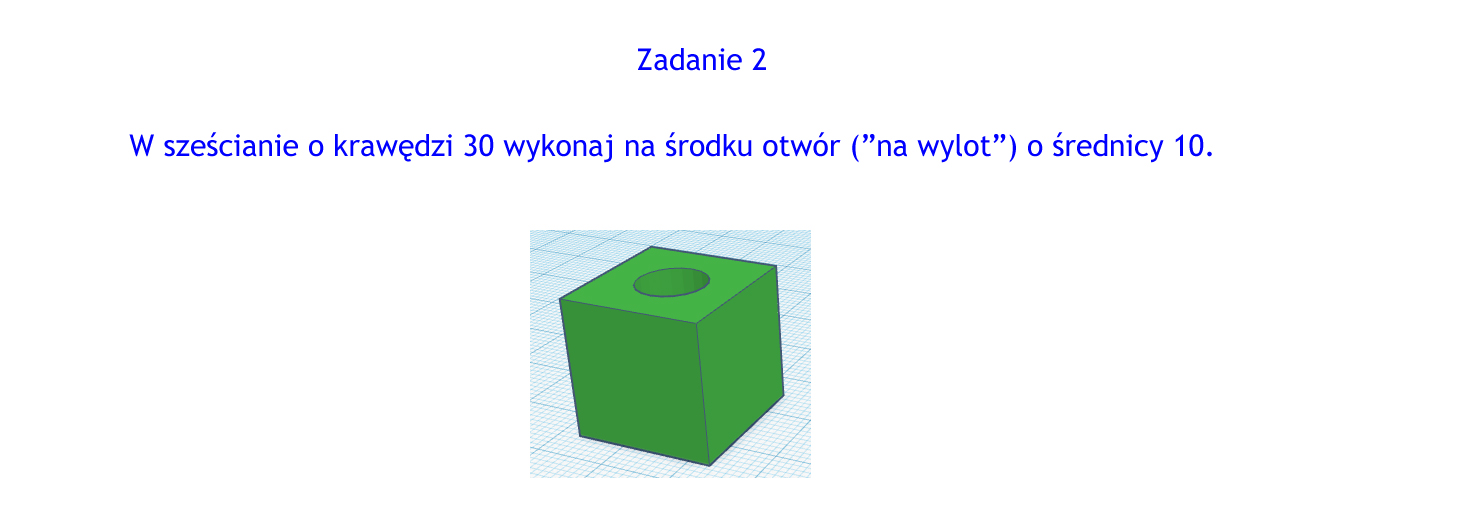 Zadanie 2

W sześcianie o krawędzi 30 wykonaj na środku otwór (”na wylot”) o średnicy 10.